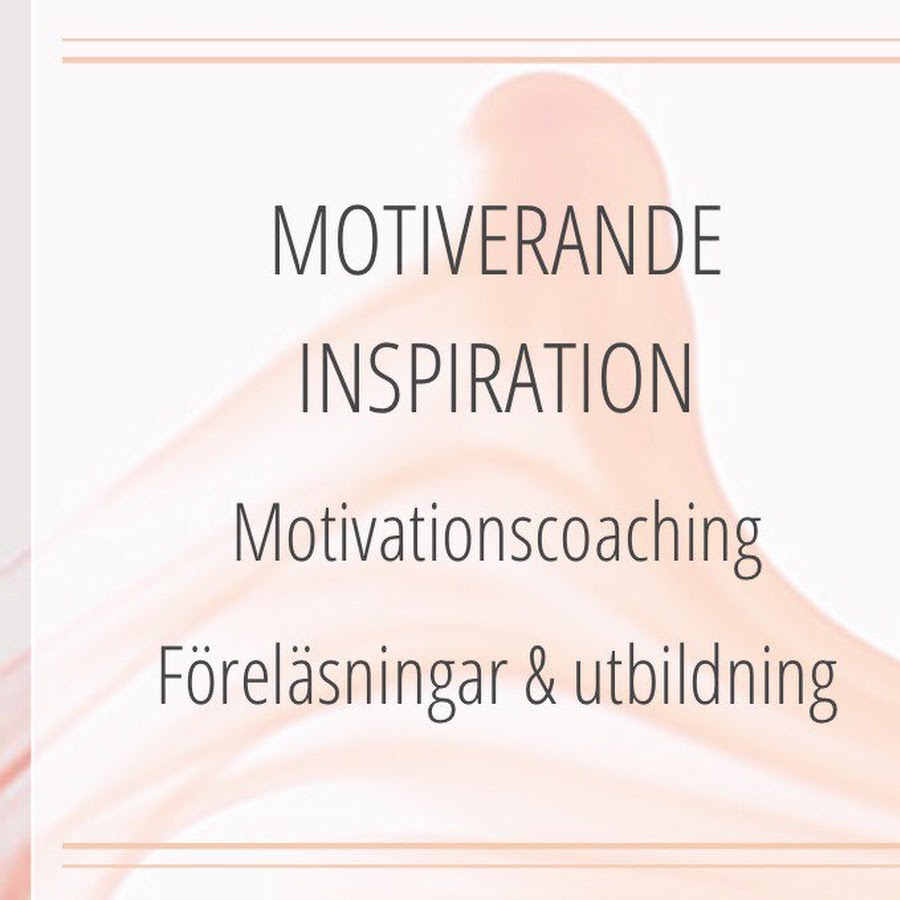 MOTIVERANDE INSPIRATION

Motivationscoaching

Föreläsningar & utbildning